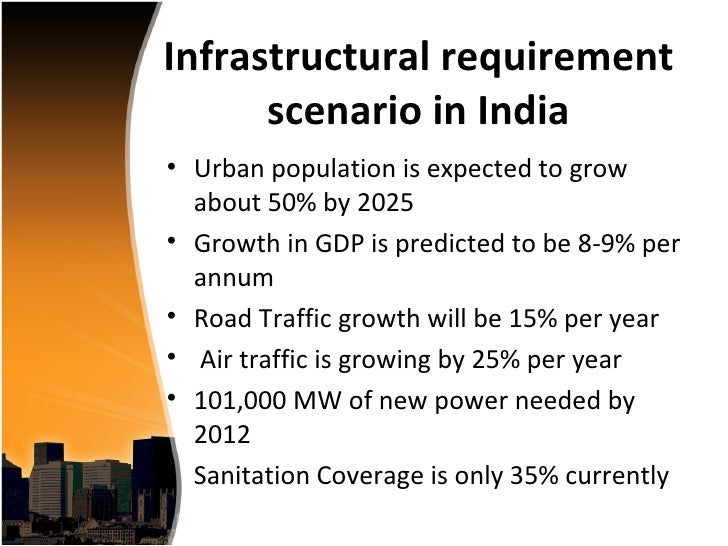 Infrastructural requirement scenario in India

• Urban population is expected to grow about 50% by 2025
• Growth in GDP is predicted to be 8-9% per annum
• Road Traffic growth will be 15% per year
• Air traffic is growing by 25% per year
• 101,000 MW of new power needed by 2012
Sanitation Coverage is only 35% currently